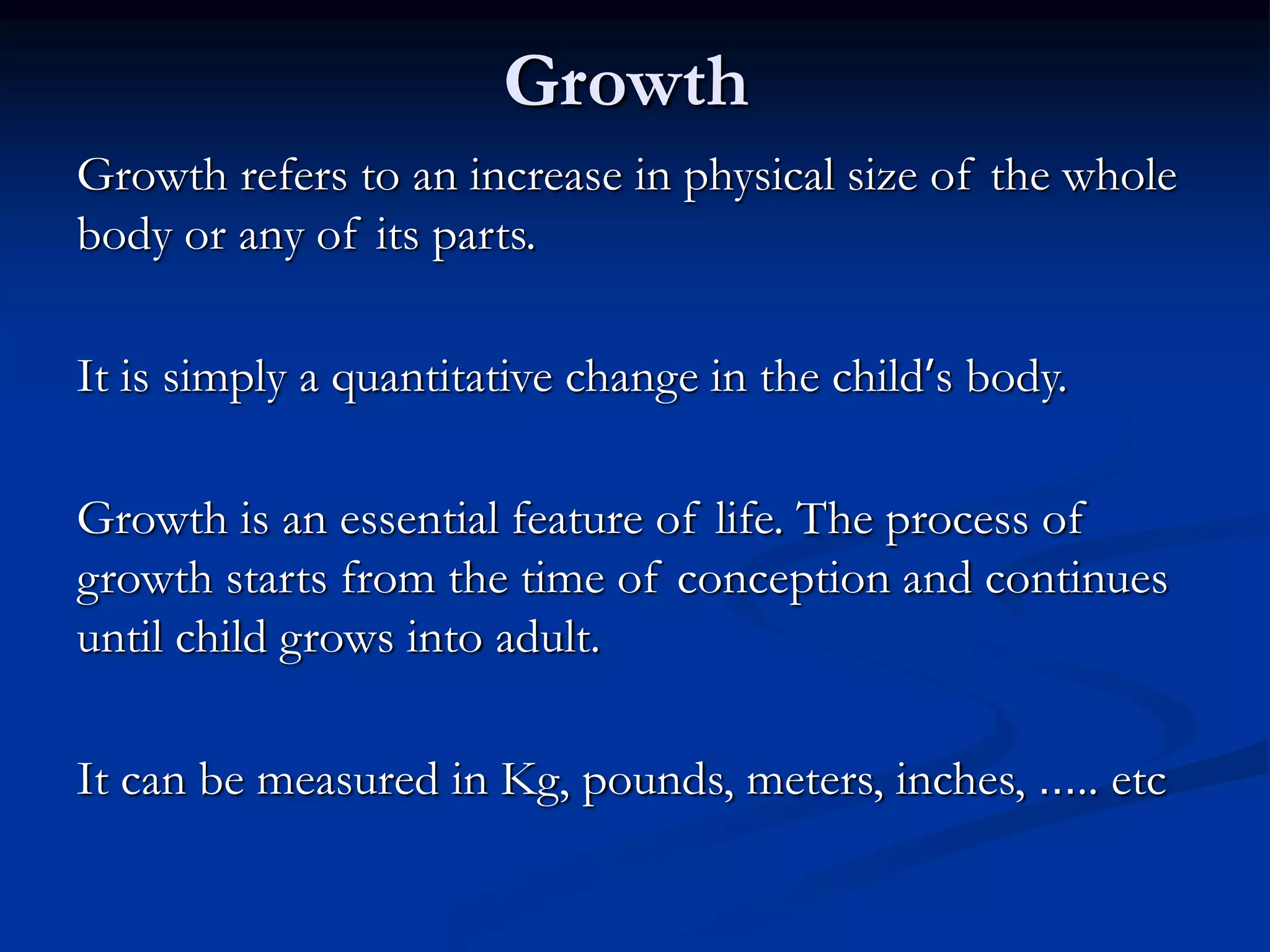 Growth

Growth refers to an increase in physical size of the whole body or any of its parts.

It is simply a quantitative change in the child's body.

Growth is an essential feature of life. The process of growth starts from the time of conception and continues until child grows into adult.

It can be measured in Kg, pounds, meters, inches, ….. etc